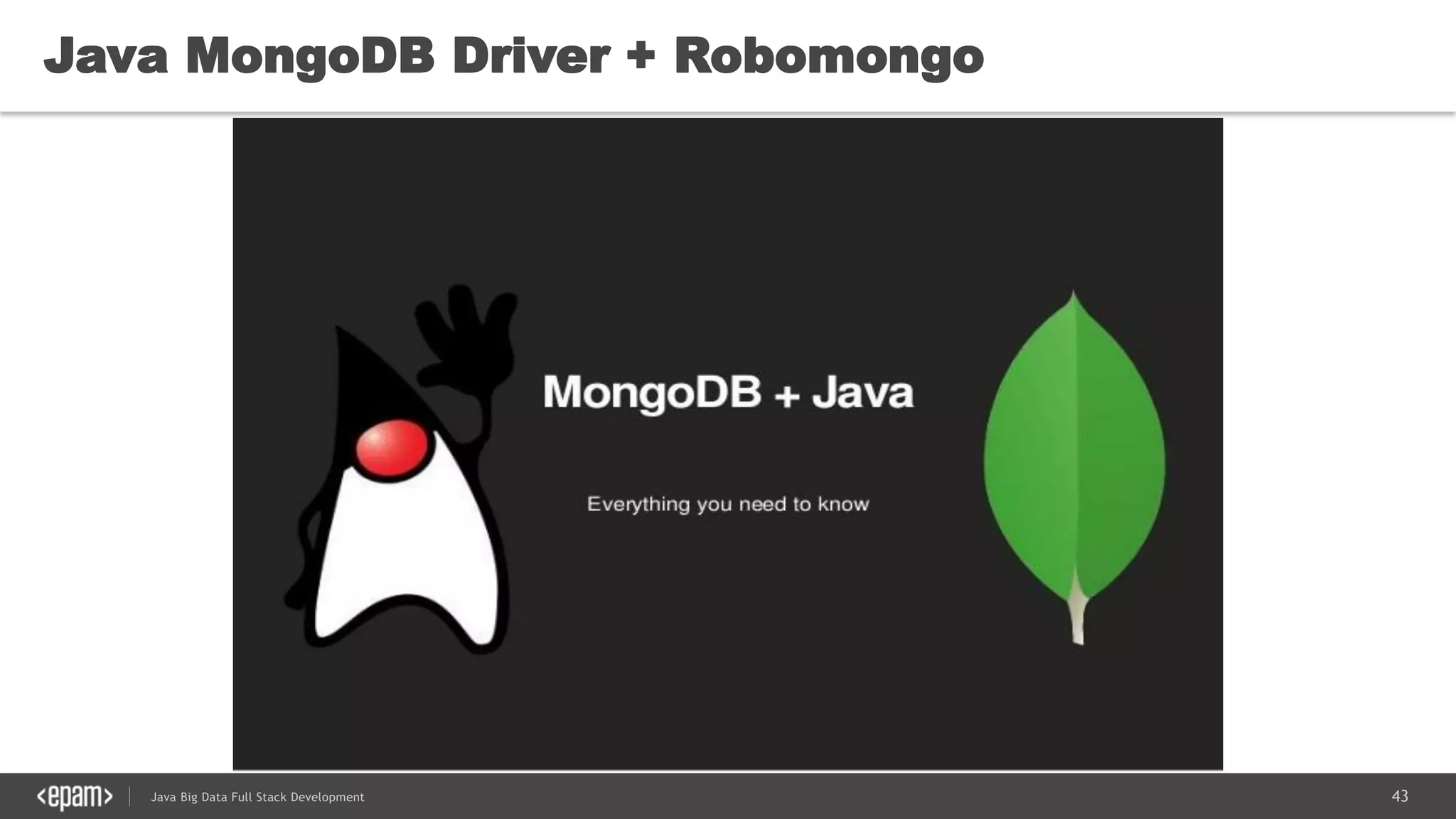 Java MongoDB Driver + Robomongo

MongoDB + Java

Everything you need to know

<epam> Java Big Data Full Stack Development

43